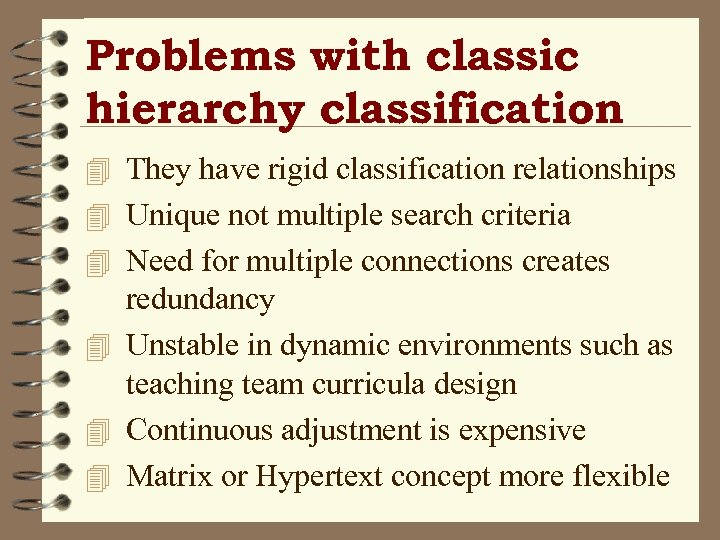 Problems with classic hierarchy classification

They have rigid classification relationships

Unique not multiple search criteria

Need for multiple connections creates redundancy

Unstable in dynamic environments such as teaching team curricula design

Continuous adjustment is expensive

Matrix or Hypertext concept more flexible